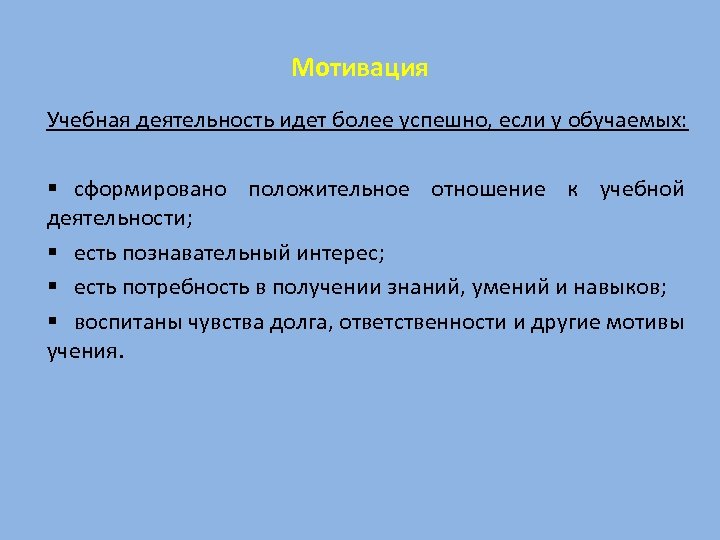 Мотивация

Учебная деятельность идет более успешно, если у обучаемых:

▪ сформировано положительное отношение к учебной деятельности;

▪ есть познавательный интерес;

▪ есть потребность в получении знаний, умений и навыков;

▪ воспитаны чувства долга, ответственности и другие мотивы учения.